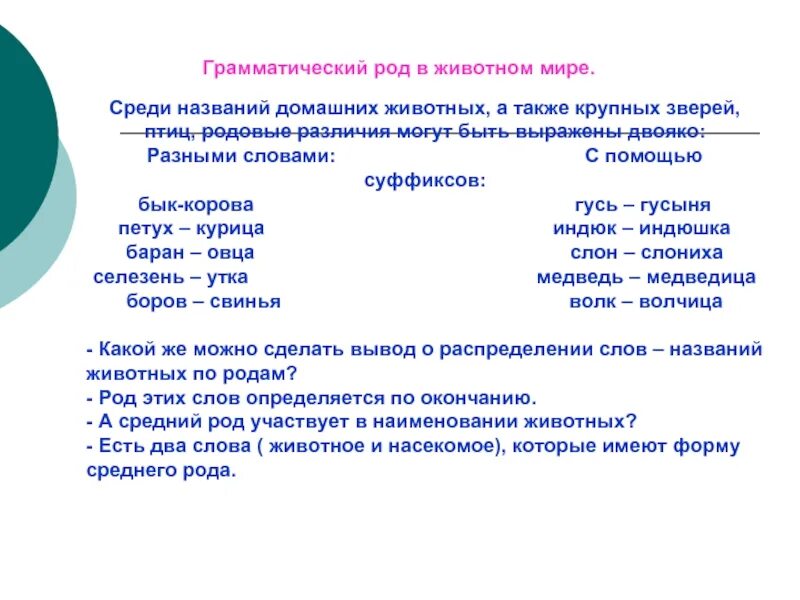 Грамматический род в животном мире.

Среди названий домашних животных, а также крупных зверей, птиц, родовые различия могут быть выражены двояко:

Разными словами:

бык-корова
петух – курица
баран – овца
селезень – утка
боров – свинья

С помощью суффиксов:

гусь – гусыня
индюк – индюшка
слон – слониха
медведь – медведица
волк – волчица

- Какой же можно сделать вывод о распределении слов – названий животных по родам?
- Род этих слов определяется по окончанию.
- А средний род участвует в наименовании животных?
- Есть два слова ( животное и насекомое), которые имеют форму среднего рода.